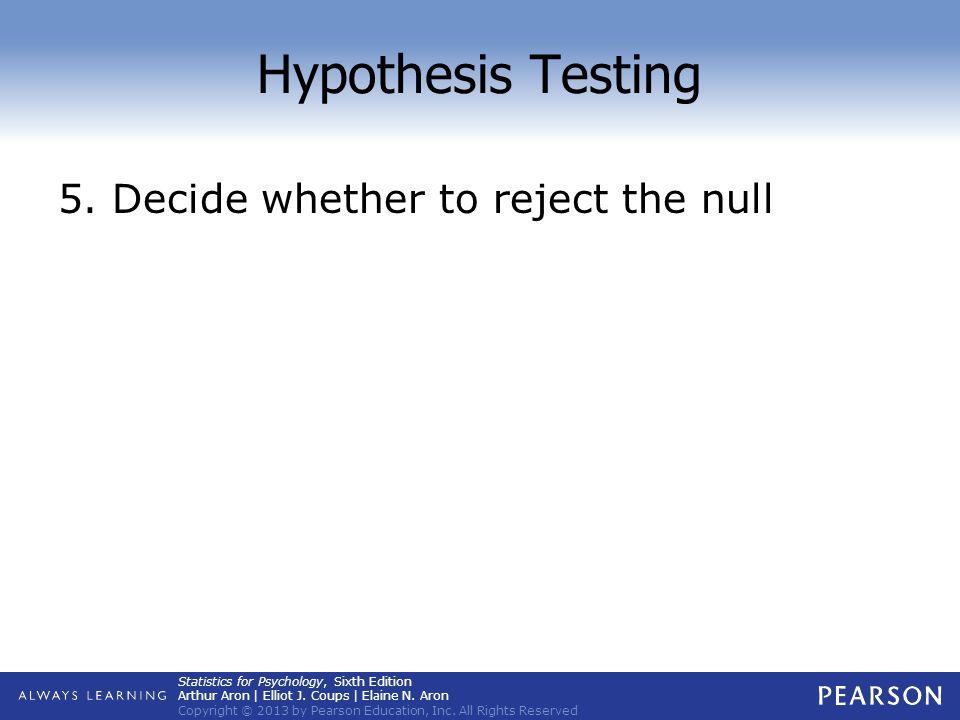 Hypothesis Testing

5. Decide whether to reject the null

ALWAYS LEARNING

Statistics for Psychology, Sixth Edition
Arthur Aron | Elliot J. Coups | Elaine N. Aron
Copyright © 2013 by Pearson Education, Inc. All Rights Reserved

PEARSON